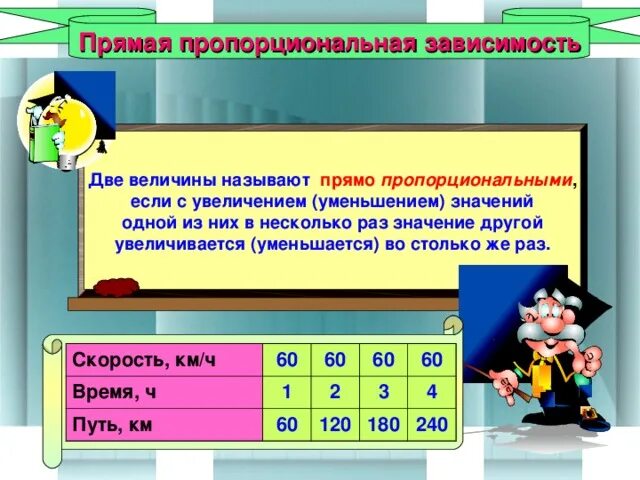 Прямая пропорциональная зависимость

Две величины называют прямо пропорциональными, если с увеличением (уменьшением) значений одной из них в несколько раз значение другой увеличивается (уменьшается) во столько же раз.

| Скорость, км/ч | 60 | 60 | 60 | 60 |
|---|---|---|---|---|
| Время, ч | 1 | 2 | 3 | 4 |
| Путь, км | 60 | 120 | 180 | 240 |